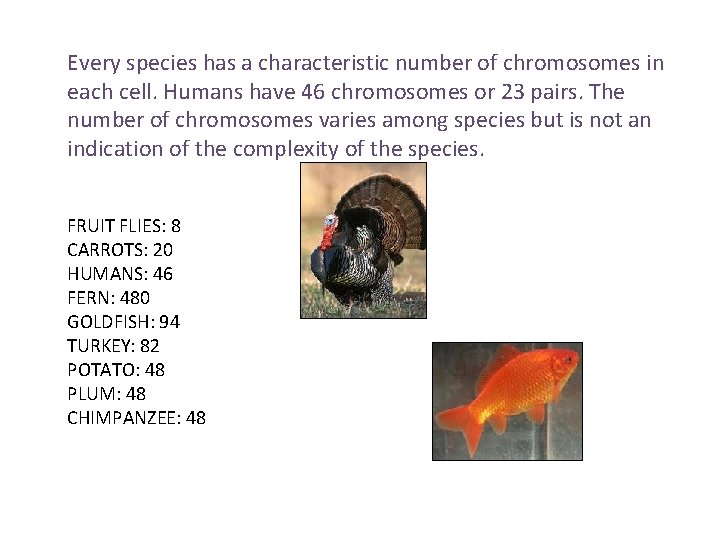 Every species has a characteristic number of chromosomes in each cell. Humans have 46 chromosomes or 23 pairs. The number of chromosomes varies among species but is not an indication of the complexity of the species.

FRUIT FLIES: 8
CARROTS: 20
HUMANS: 46
FERN: 480
GOLDFISH: 94
TURKEY: 82
POTATO: 48
PLUM: 48
CHIMPANZEE: 48